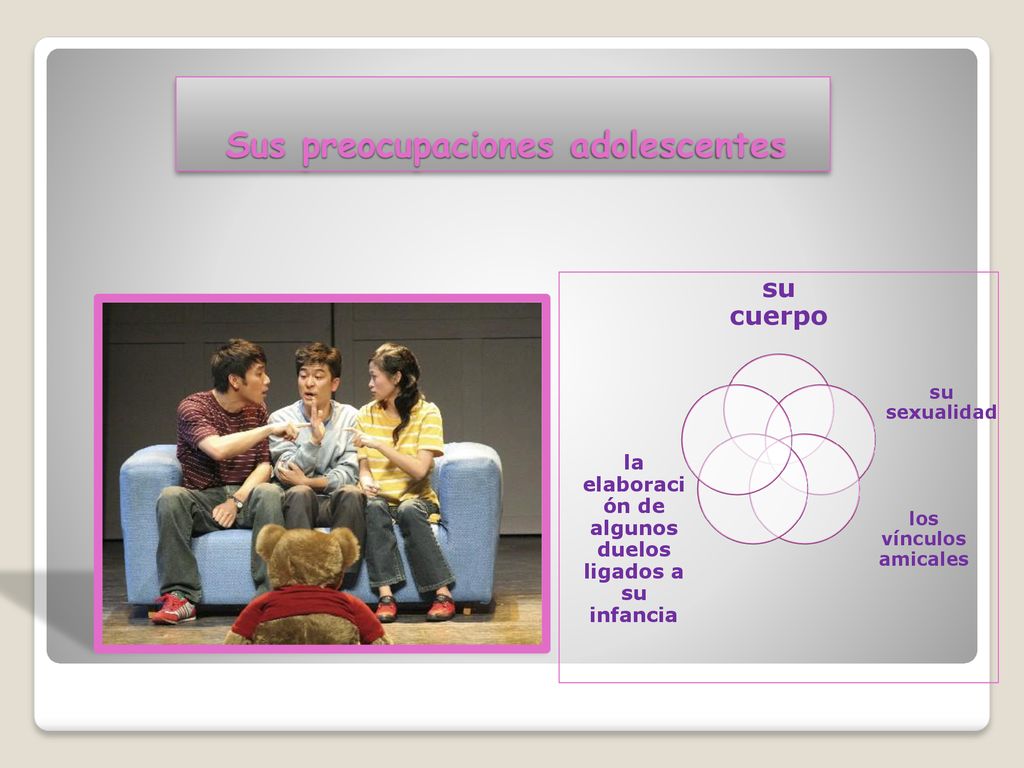 Sus preocupaciones adolescentes

su cuerpo

su sexualidad

los vínculos amicales

la elaboración de algunos duelos ligados a su infancia